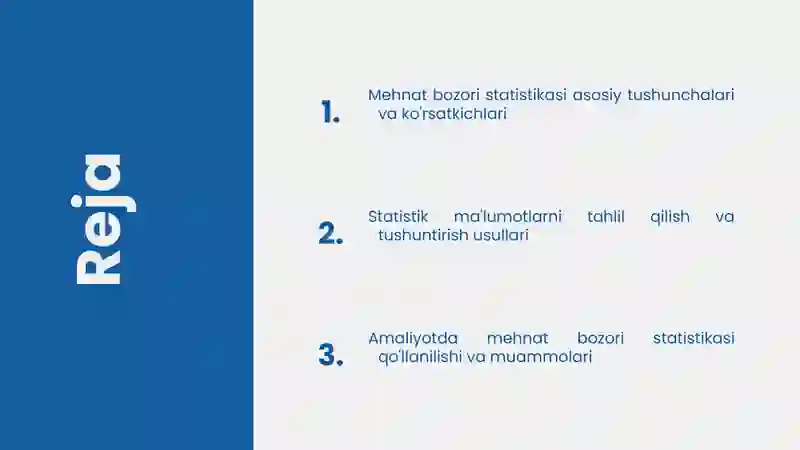 Reja

1. Mehnat bozori statistikasi asosiy tushunchalari va ko'rsatkichlari

2. Statistik ma'lumotlarni tahlil qilish va tushuntirish usullari

3. Amaliyotda mehnat bozori statistikasi qo'llanilishi va muammolari